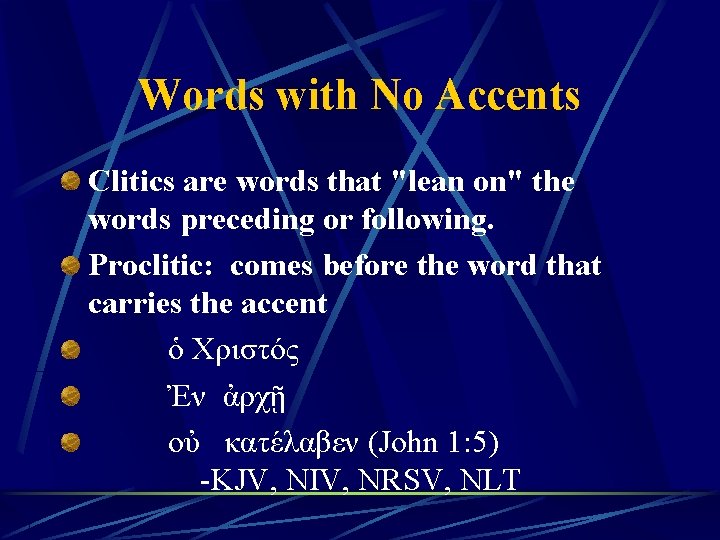 Words with No Accents

Clitics are words that "lean on" the words preceding or following.

Proclitic: comes before the word that carries the accent

ὁ Χριστός

Ἐν ἀρχῇ

οὐ κατέλαβεν (John 1:5) -KJV, NIV, NRSV, NLT